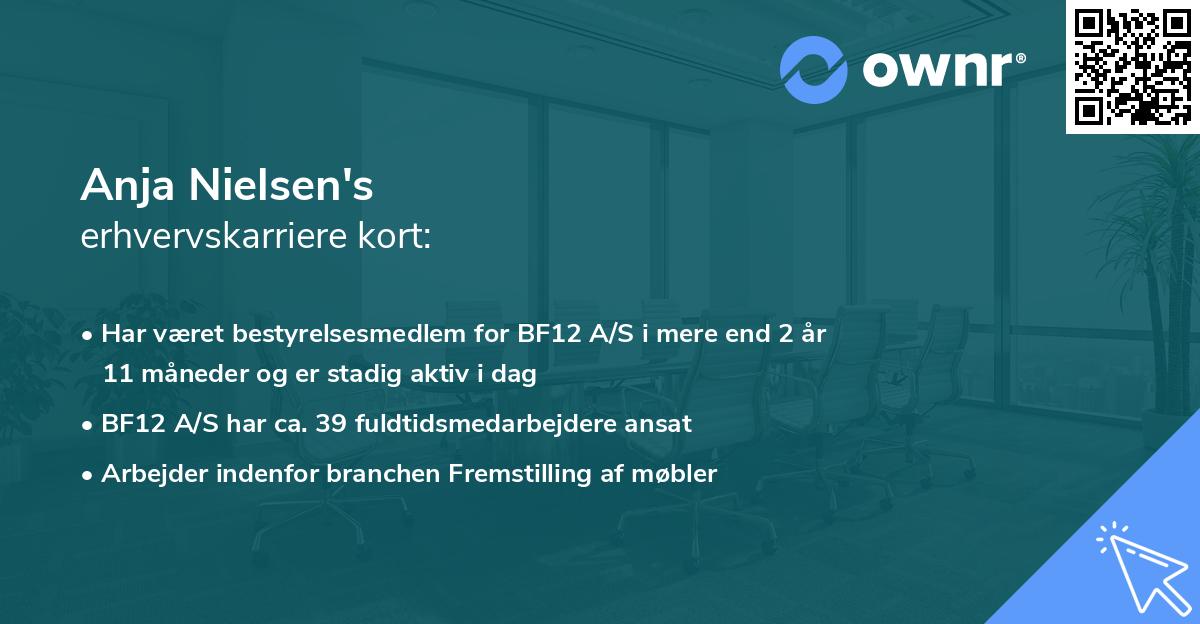 ownr®

Anja Nielsen's
erhvervskarriere kort:

• Har været bestyrelsesmedlem for BF12 A/S i mere end 2 år 11 måneder og er stadig aktiv i dag

• BF12 A/S har ca. 39 fuldtidsmedarbejdere ansat

• Arbejder indenfor branchen Fremstilling af møbler